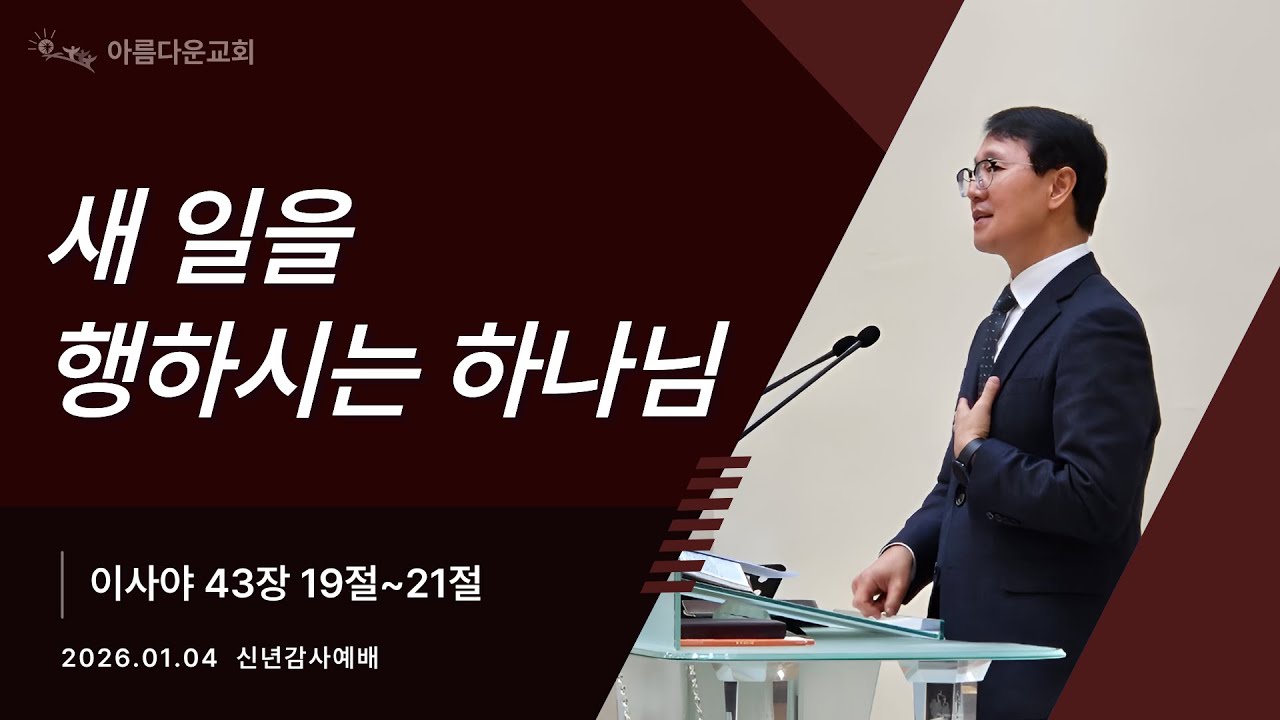 아름다운교회

새 일을
행하시는 하나님

이사야 43장 19절~21절

2026.01.04 신년감사예배